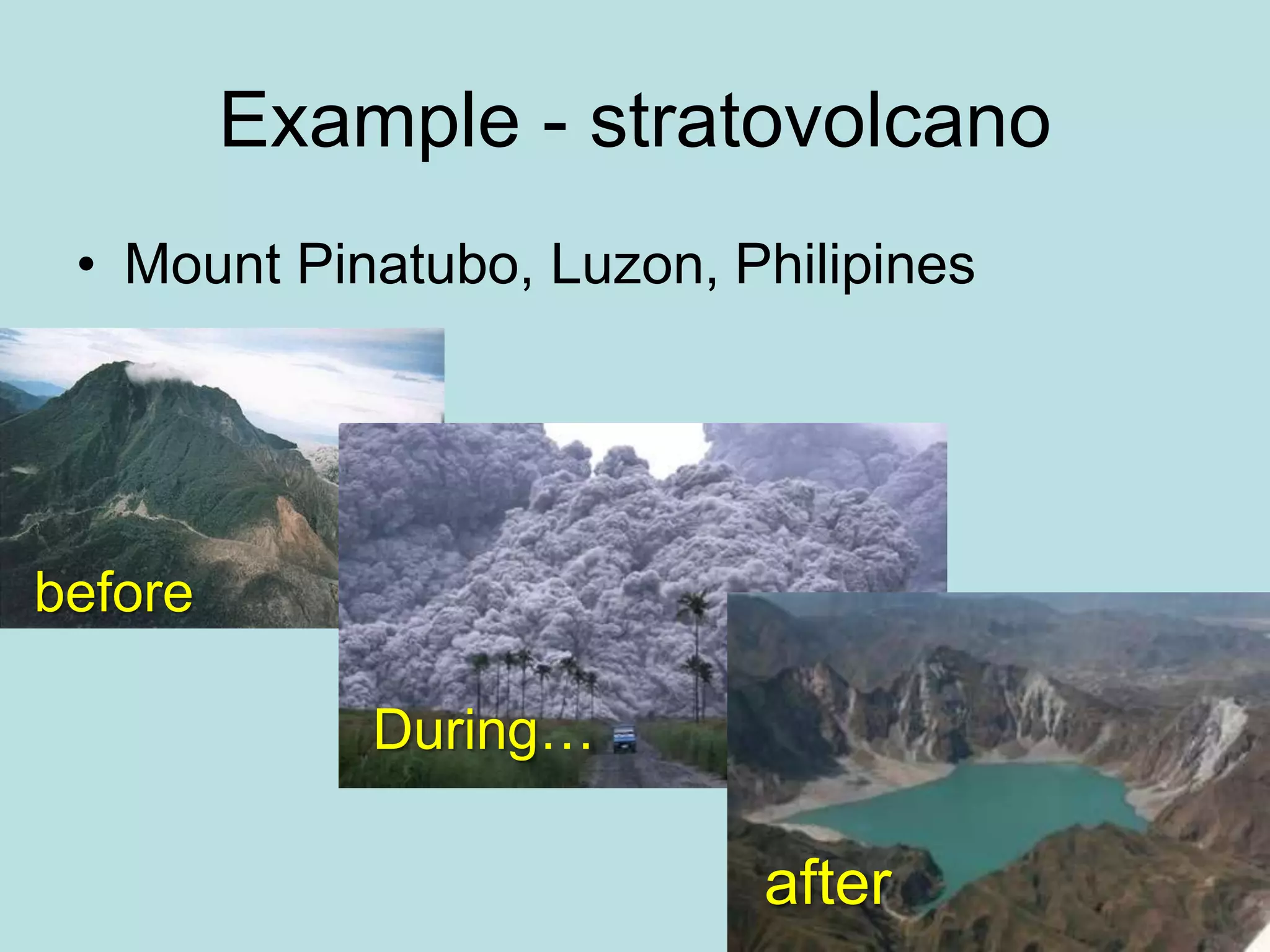 Example - stratovolcano

• Mount Pinatubo, Luzon, Philipines

before

During…

after